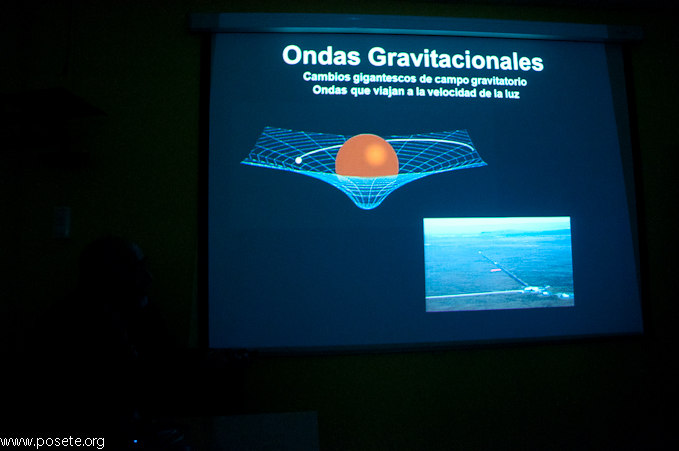 Ondas Gravitacionales
Cambios gigantescos de campo gravitatorio
Ondas que viajan a la velocidad de la luz

www.posete.org